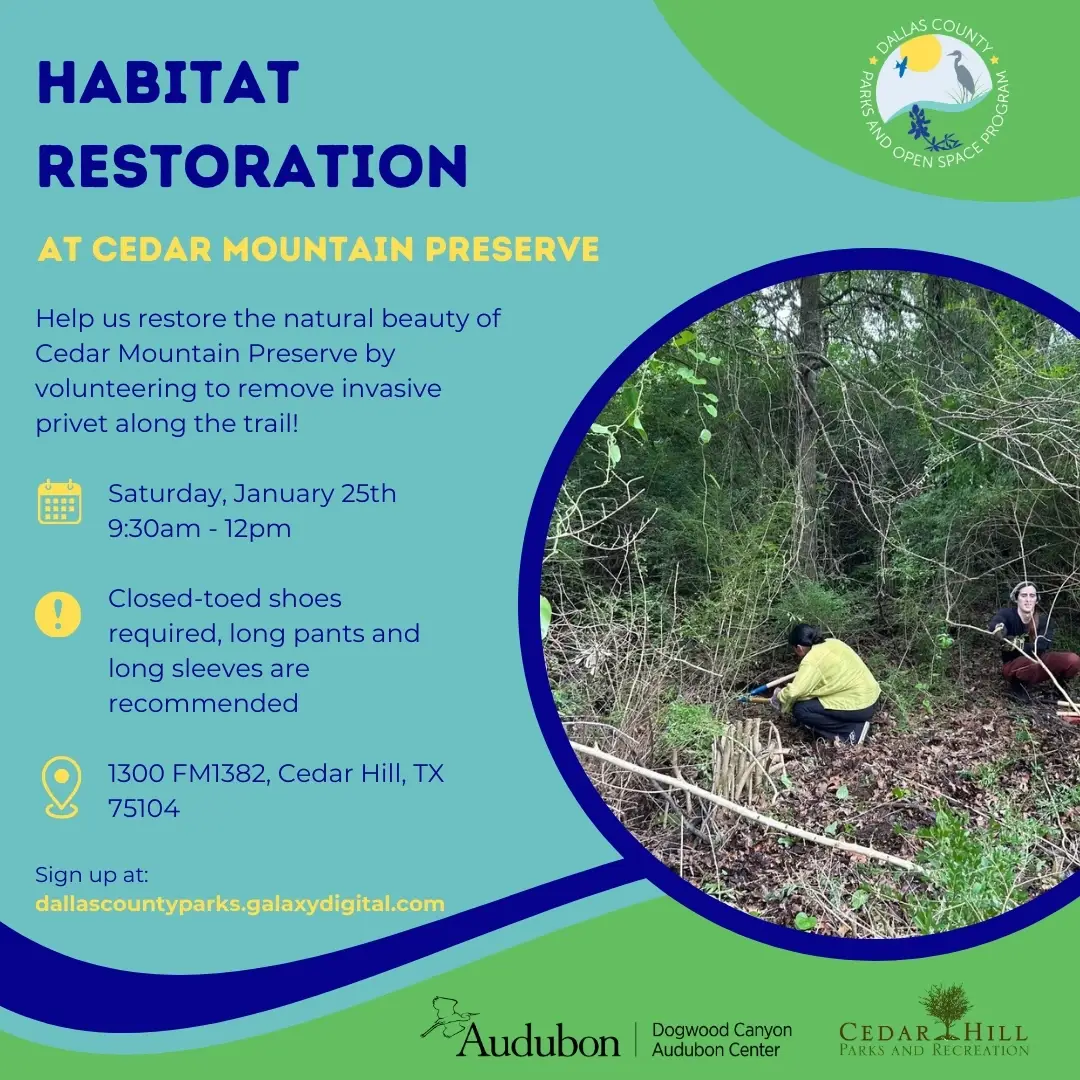 HABITAT RESTORATION

AT CEDAR MOUNTAIN PRESERVE

DALLAS COUNTY PARKS AND OPEN SPACE PROGRAM

Help us restore the natural beauty of Cedar Mountain Preserve by volunteering to remove invasive privet along the trail!

Saturday, January 25th
9:30am - 12pm

Closed-toed shoes required, long pants and long sleeves are recommended

1300 FM1382, Cedar Hill, TX 75104

Sign up at:
dallascountyparks.galaxydigital.com

Audubon | Dogwood Canyon Audubon Center

CEDAR HILL PARKS AND RECREATION